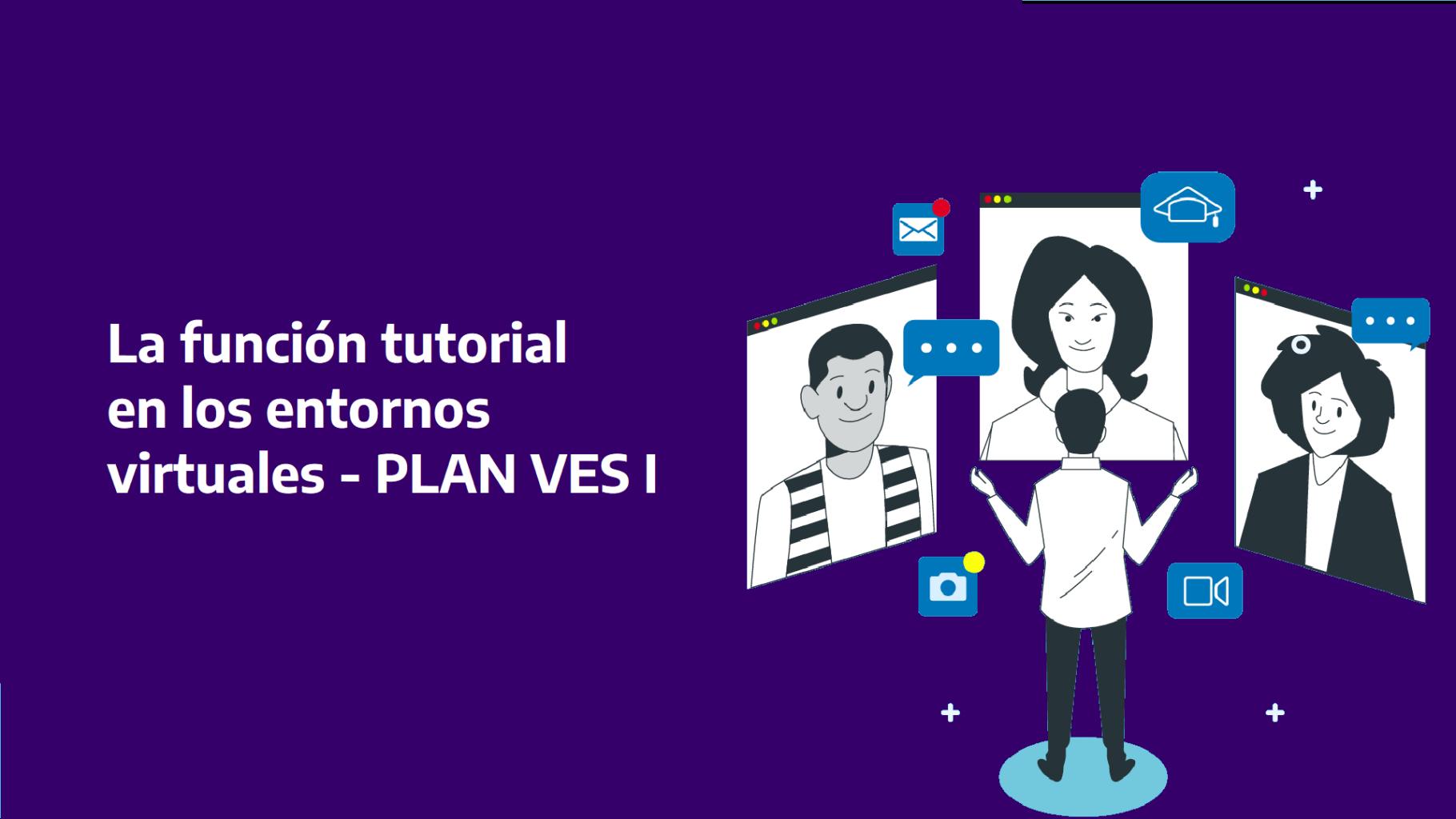 La función tutorial en los entornos virtuales - PLAN VES I